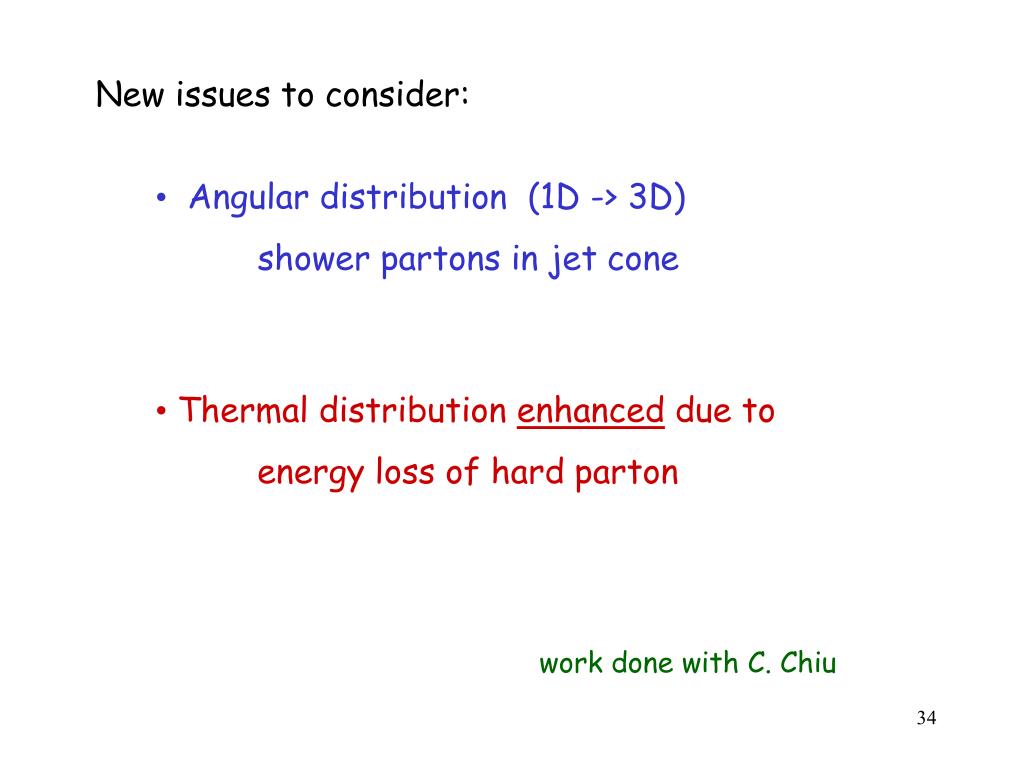 New issues to consider:

• Angular distribution (1D -> 3D)
shower partons in jet cone

• Thermal distribution enhanced due to
energy loss of hard parton

work done with C. Chiu

34